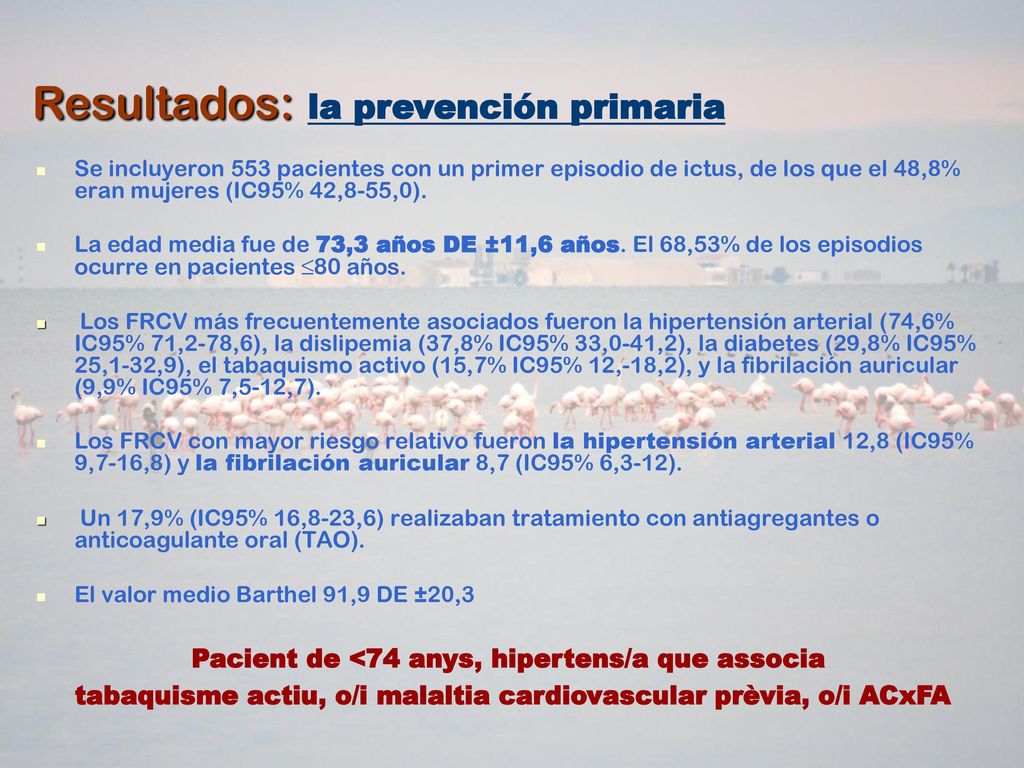 Resultados: la prevención primaria

Se incluyeron 553 pacientes con un primer episodio de ictus, de los que el 48,8% eran mujeres (IC95% 42,8-55,0).

La edad media fue de 73,3 años DE ±11,6 años. El 68,53% de los episodios ocurre en pacientes ≤80 años.

Los FRCV más frecuentemente asociados fueron la hipertensión arterial (74,6% IC95% 71,2-78,6), la dislipemia (37,8% IC95% 33,0-41,2), la diabetes (29,8% IC95% 25,1-32,9), el tabaquismo activo (15,7% IC95% 12,-18,2), y la fibrilación auricular (9,9% IC95% 7,5-12,7).

Los FRCV con mayor riesgo relativo fueron la hipertensión arterial 12,8 (IC95% 9,7-16,8) y la fibrilación auricular 8,7 (IC95% 6,3-12).

Un 17,9% (IC95% 16,8-23,6) realizaban tratamiento con antiagregantes o anticoagulante oral (TAO).

El valor medio Barthel 91,9 DE ±20,3

Pacient de <74 anys, hipertens/a que associa tabaquisme actiu, o/i malaltia cardiovascular prèvia, o/i ACxFA